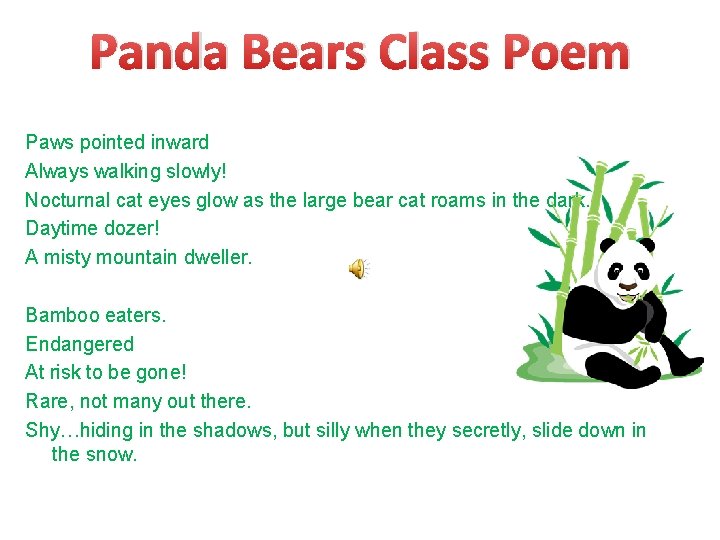 Panda Bears Class Poem

Paws pointed inward
Always walking slowly!
Nocturnal cat eyes glow as the large bear cat roams in the dark.
Daytime dozer!
A misty mountain dweller.

Bamboo eaters.
Endangered
At risk to be gone!
Rare, not many out there.
Shy…hiding in the shadows, but silly when they secretly, slide down in the snow.